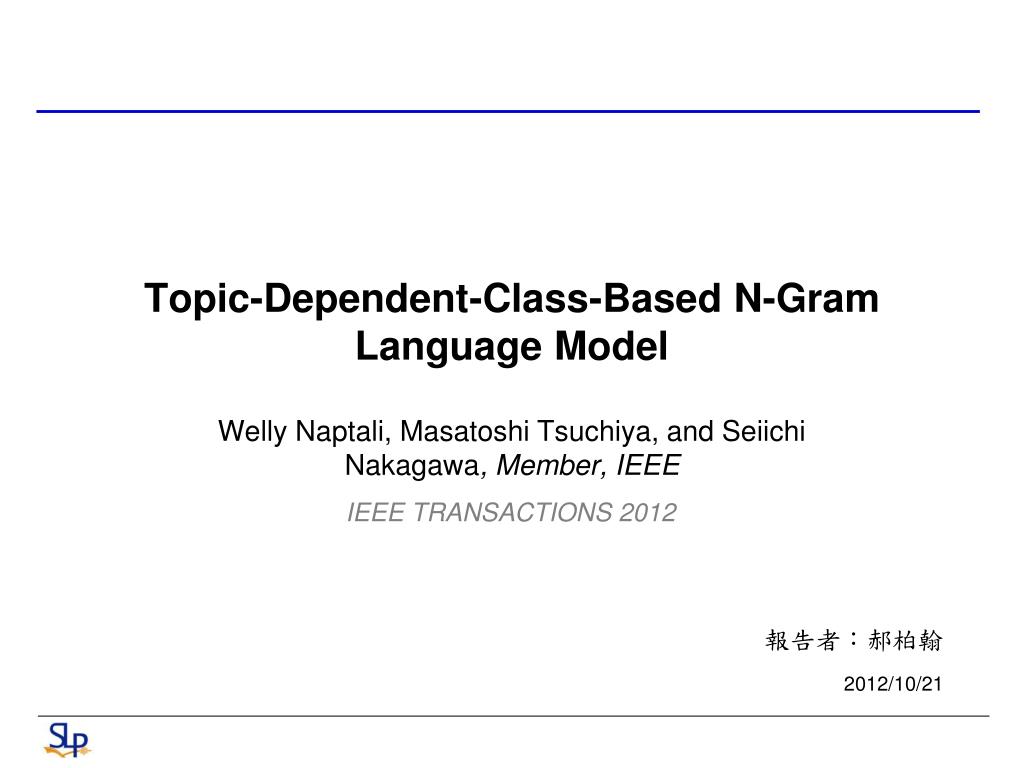 Topic-Dependent-Class-Based N-Gram Language Model

Welly Naptali, Masatoshi Tsuchiya, and Seiichi Nakagawa, Member, IEEE

IEEE TRANSACTIONS 2012

報告者：郝柏翰

2012/10/21

SLP